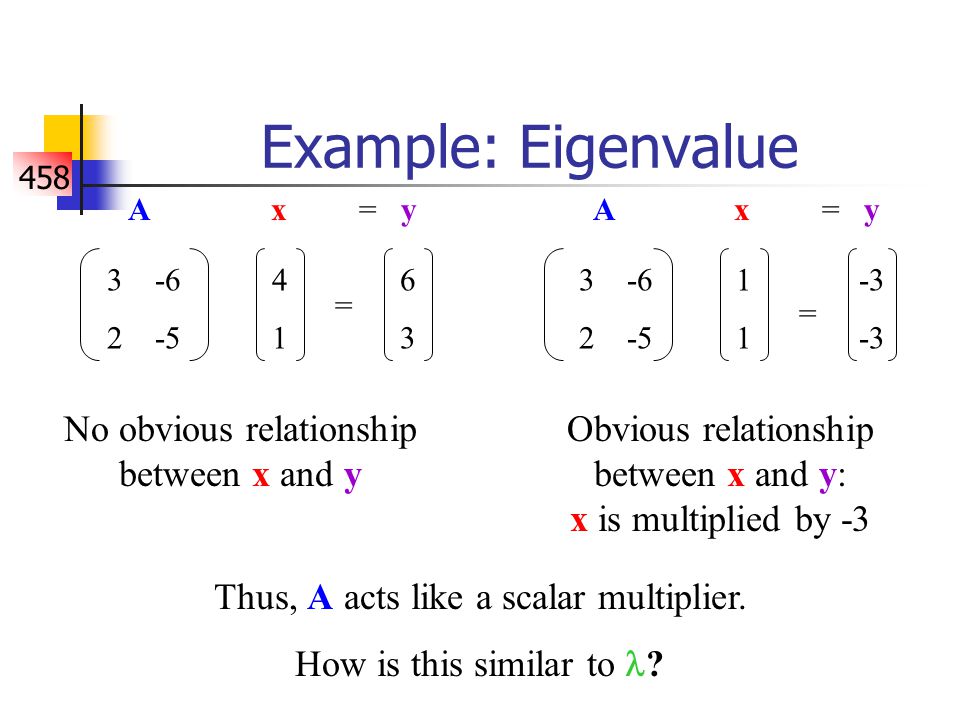 458

Example: Eigenvalue

A x = y

$\begin{pmatrix} 3 & -6 \\ 2 & -5 \end{pmatrix} \begin{pmatrix} 4 \\ 1 \end{pmatrix} = \begin{pmatrix} 6 \\ 3 \end{pmatrix}$

No obvious relationship between x and y

A x = y

$\begin{pmatrix} 3 & -6 \\ 2 & -5 \end{pmatrix} \begin{pmatrix} 1 \\ 1 \end{pmatrix} = \begin{pmatrix} -3 \\ -3 \end{pmatrix}$

Obvious relationship between x and y: x is multiplied by -3

Thus, A acts like a scalar multiplier.

How is this similar to $\lambda$?